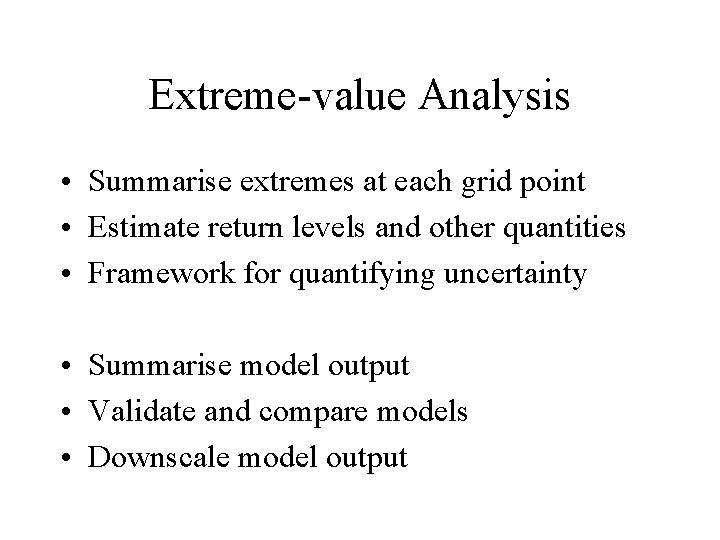 Extreme-value Analysis

• Summarise extremes at each grid point
• Estimate return levels and other quantities
• Framework for quantifying uncertainty

• Summarise model output
• Validate and compare models
• Downscale model output